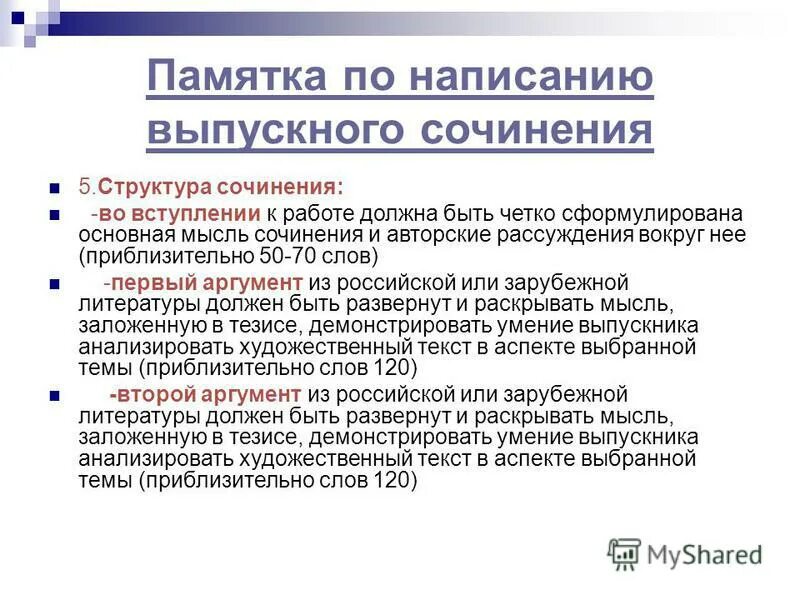 Памятка по написанию выпускного сочинения

5.Структура сочинения:

-во вступлении к работе должна быть четко сформулирована основная мысль сочинения и авторские рассуждения вокруг нее (приблизительно 50-70 слов)

-первый аргумент из российской или зарубежной литературы должен быть развернут и раскрывать мысль, заложенную в тезисе, демонстрировать умение выпускника анализировать художественный текст в аспекте выбранной темы (приблизительно слов 120)

-второй аргумент из российской или зарубежной литературы должен быть развернут и раскрывать мысль, заложенную в тезисе, демонстрировать умение выпускника анализировать художественный текст в аспекте выбранной темы (приблизительно слов 120)

MyShared